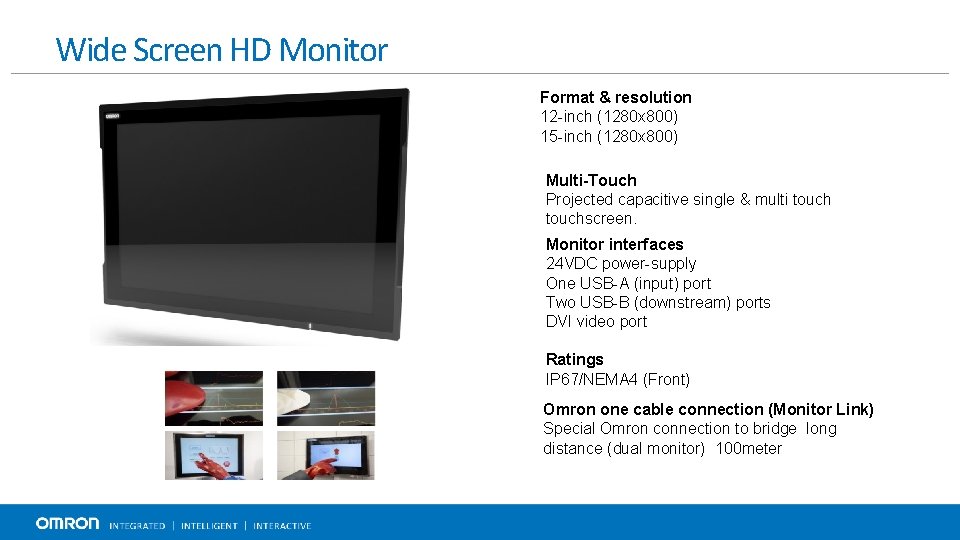 Wide Screen HD Monitor

OMRON

Format & resolution
12-inch (1280x800)
15-inch (1280x800)

Multi-Touch
Projected capacitive single & multi touch touchscreen.

Monitor interfaces
24VDC power-supply
One USB-A (input) port
Two USB-B (downstream) ports
DVI video port

Ratings
IP67/NEMA4 (Front)

Omron one cable connection (Monitor Link)
Special Omron connection to bridge long distance (dual monitor) 100meter

OMRON INTEGRATED | INTELLIGENT | INTERACTIVE